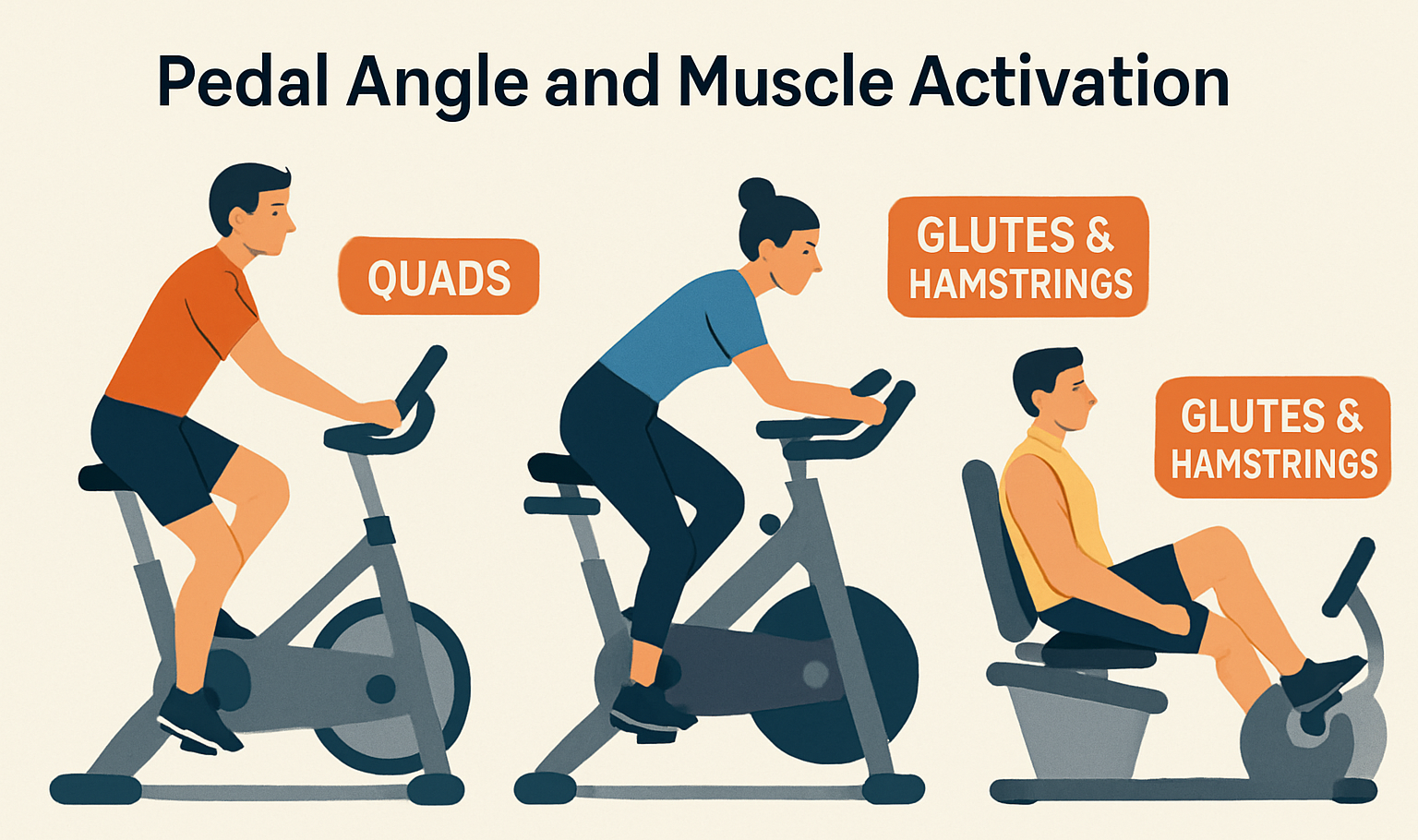 Pedal Angle and Muscle Activation

QUADS

GLUTES & HAMSTRINGS

GLUTES & HAMSTRINGS